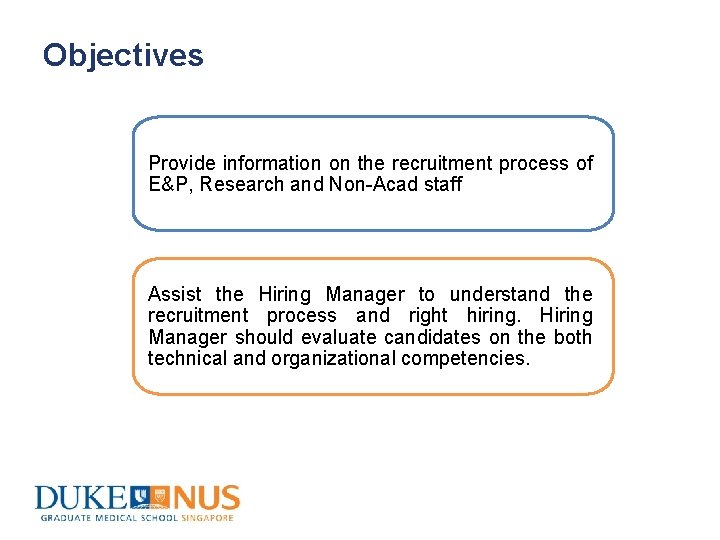 Objectives

Provide information on the recruitment process of E&P, Research and Non-Acad staff

Assist the Hiring Manager to understand the recruitment process and right hiring. Hiring Manager should evaluate candidates on the both technical and organizational competencies.

DUKE NUS
GRADUATE MEDICAL SCHOOL SINGAPORE